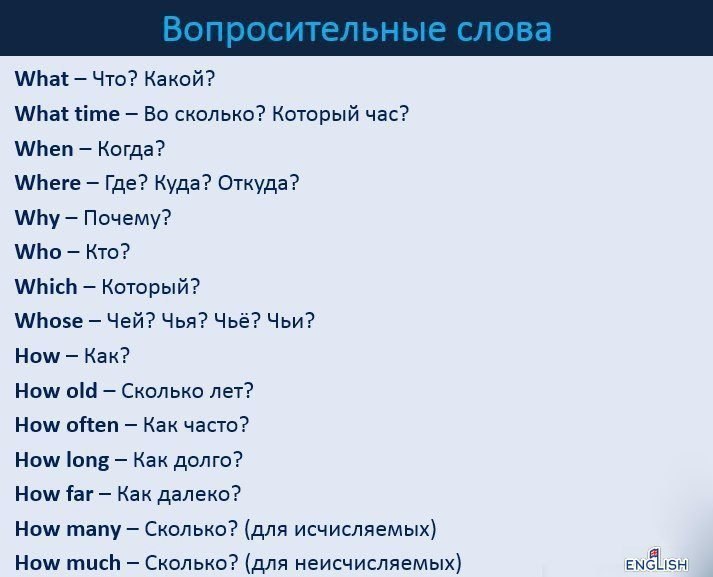 Вопросительные слова

What – Что? Какой?

What time – Во сколько? Который час?

When – Когда?

Where – Где? Куда? Откуда?

Why – Почему?

Who – Кто?

Which – Который?

Whose – Чей? Чья? Чьё? Чьи?

How – Как?

How old – Сколько лет?

How often – Как часто?

How long – Как долго?

How far – Как далеко?

How many – Сколько? (для исчисляемых)

How much – Сколько? (для неисчисляемых)

ENGLISH